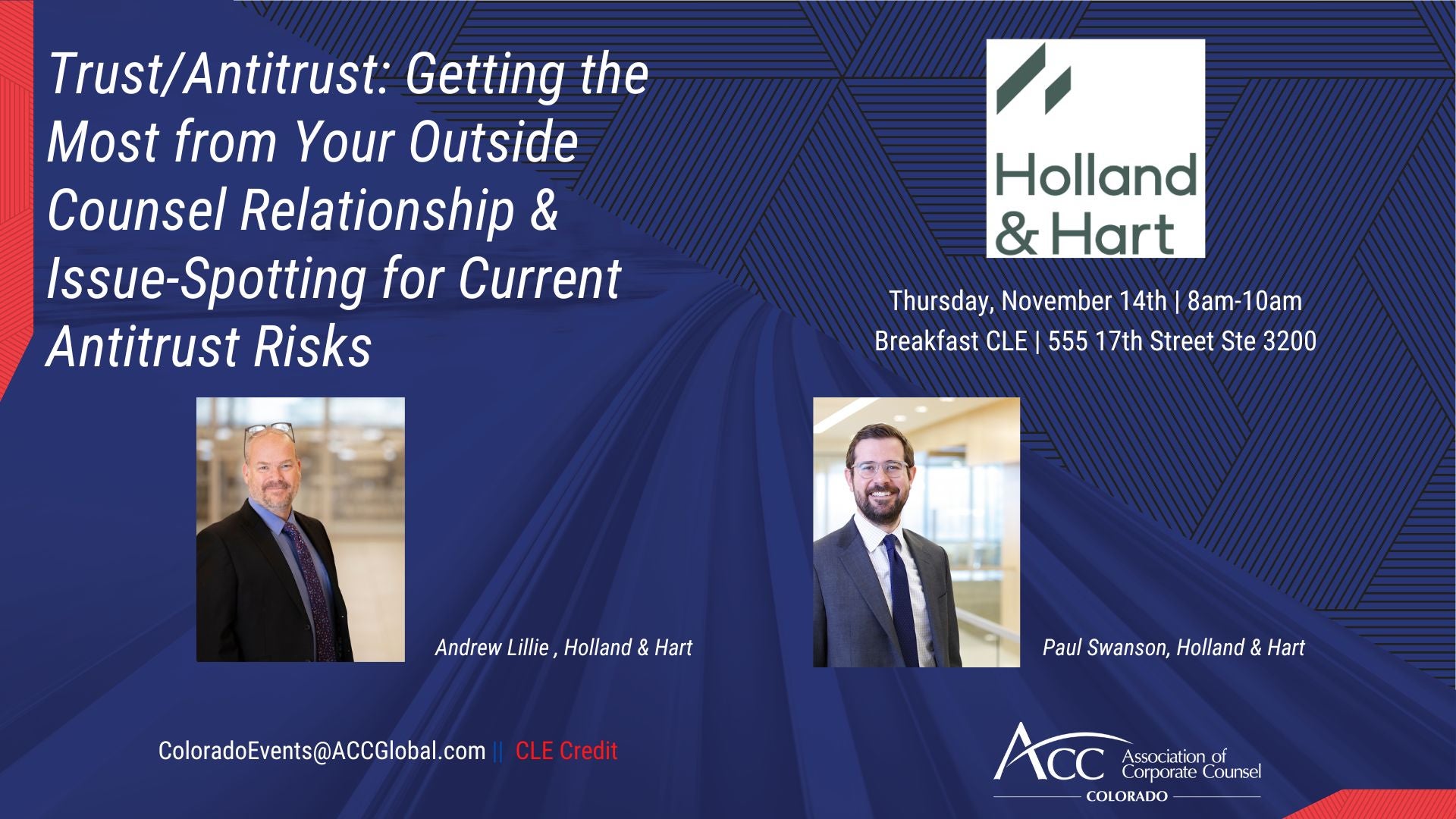 Trust/Antitrust: Getting the Most from Your Outside Counsel Relationship & Issue-Spotting for Current Antitrust Risks

Holland & Hart

Thursday, November 14th | 8am-10am
Breakfast CLE | 555 17th Street Ste 3200

Andrew Lillie , Holland & Hart

Paul Swanson, Holland & Hart

ColoradoEvents@ACCGlobal.com || CLE Credit

ACC Association of Corporate Counsel
COLORADO